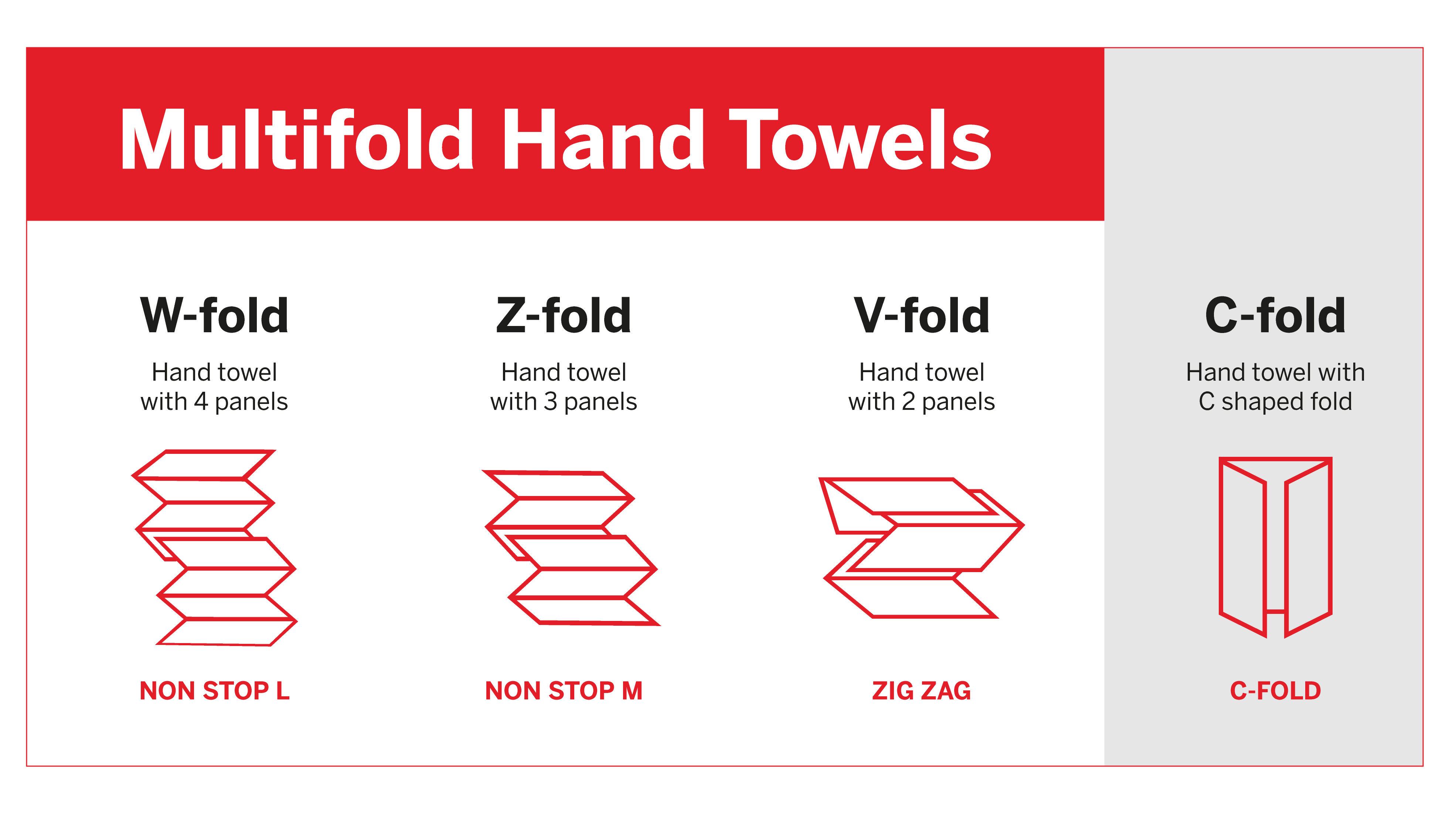 Multifold Hand Towels

W-fold
Hand towel with 4 panels
NON STOP L

Z-fold
Hand towel with 3 panels
NON STOP M

V-fold
Hand towel with 2 panels
ZIG ZAG

C-fold
Hand towel with C shaped fold
C-FOLD